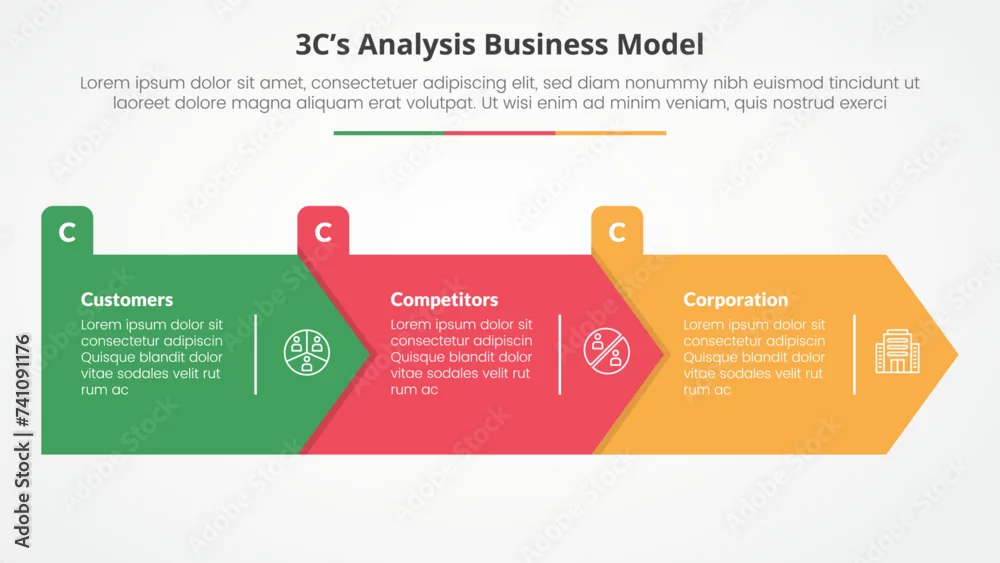 3C's Analysis Business Model

Lorem ipsum dolor sit amet, consectetuer adipiscing elit, sed diam nonummy nibh euismod tincidunt ut laoreet dolore magna aliquam erat volutpat. Ut wisi enim ad minim veniam, quis nostrud exerci

C

Customers

Lorem ipsum dolor sit consectetur adipiscin Quisque blandit dolor vitae sodales velit rut rum ac

C

Competitors

Lorem ipsum dolor sit consectetur adipiscin Quisque blandit dolor vitae sodales velit rut rum ac

C

Corporation

Lorem ipsum dolor sit consectetur adipiscin Quisque blandit dolor vitae sodales velit rut rum ac

Adobe Stock | #741091176